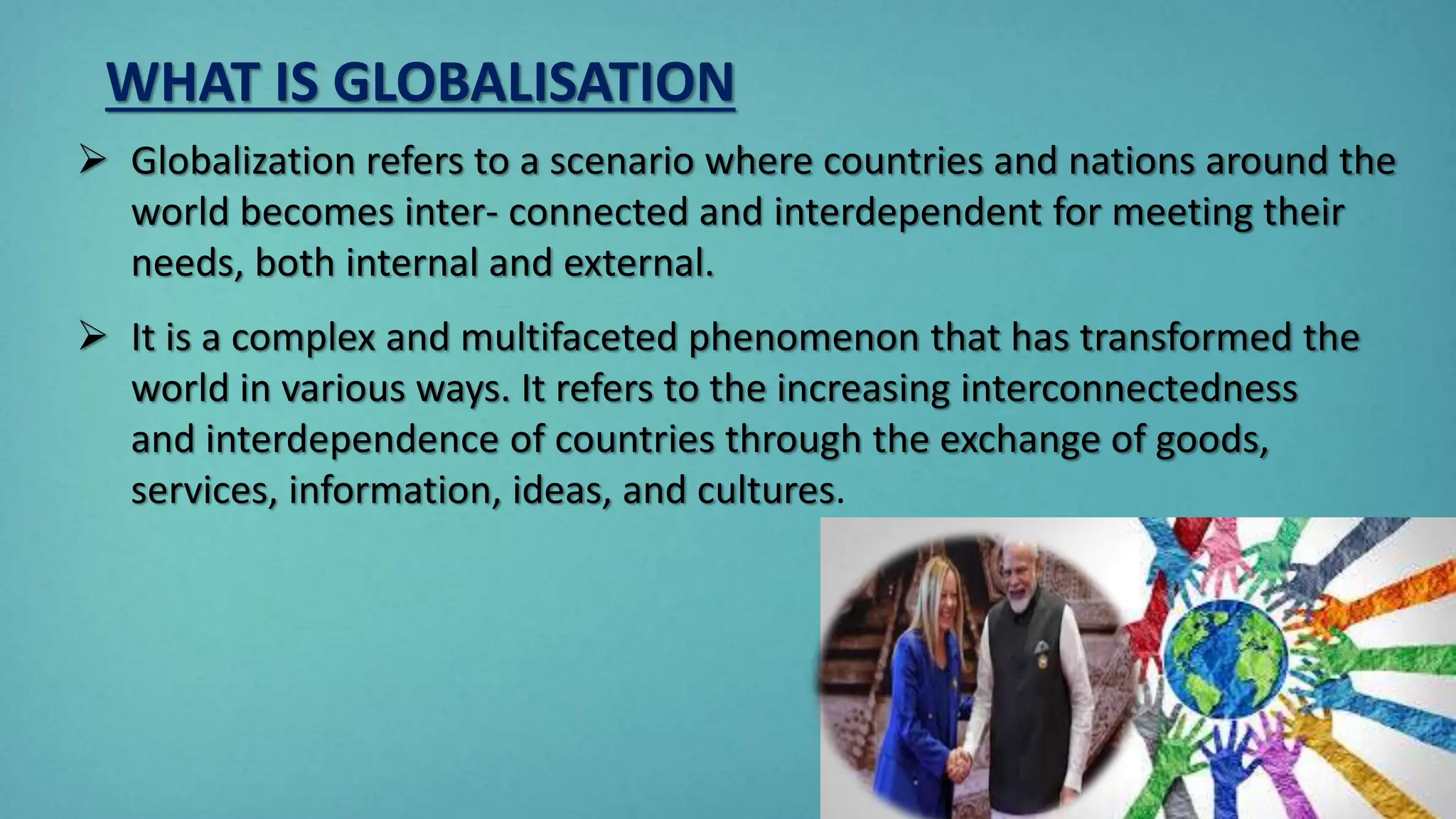 WHAT IS GLOBALISATION

➢ Globalization refers to a scenario where countries and nations around the world becomes inter- connected and interdependent for meeting their needs, both internal and external.

➢ It is a complex and multifaceted phenomenon that has transformed the world in various ways. It refers to the increasing interconnectedness and interdependence of countries through the exchange of goods, services, information, ideas, and cultures.